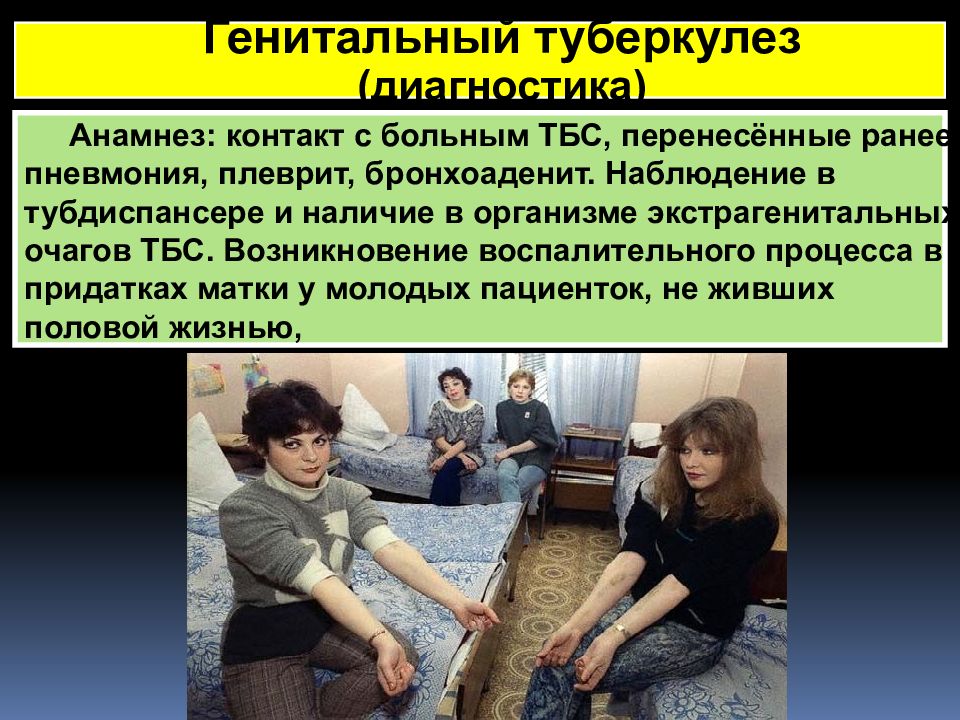 Генитальный туберкулез
(диагностика)

Анамнез: контакт с больным ТБС, перенесённые ранее пневмония, плеврит, бронхоаденит. Наблюдение в тубдиспансере и наличие в организме экстрагенитальных очагов ТБС. Возникновение воспалительного процесса в придатках матки у молодых пациенток, не живших половой жизнью,